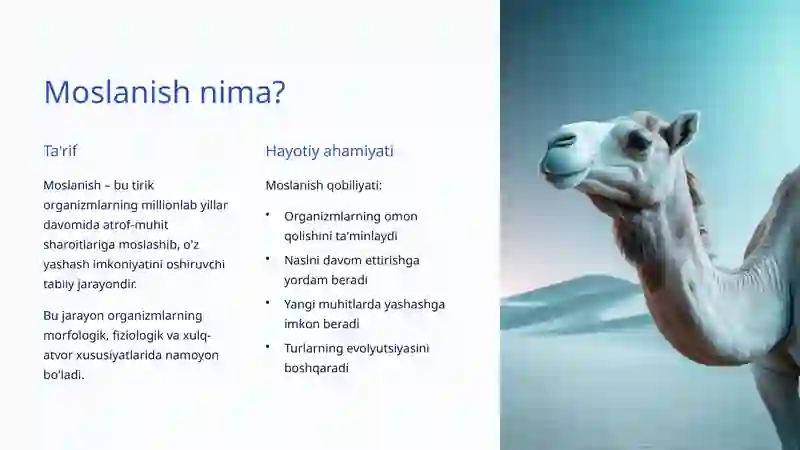 Moslanish nima?

Ta'rif

Moslanish – bu tirik organizmlarning millionlab yillar davomida atrof-muhit sharoitlariga moslashib, o'z yashash imkoniyatini oshiruvchi tabiiy jarayondir.

Bu jarayon organizmlarning morfologik, fiziologik va xulq-atvor xususiyatlarida namoyon bo'ladi.

Hayotiy ahamiyati

Moslanish qobiliyati:

• Organizmlarning omon qolishini ta'minlaydi
• Naslni davom ettirishga yordam beradi
• Yangi muhitlarda yashashga imkon beradi
• Turlarning evolyutsiyasini boshqaradi